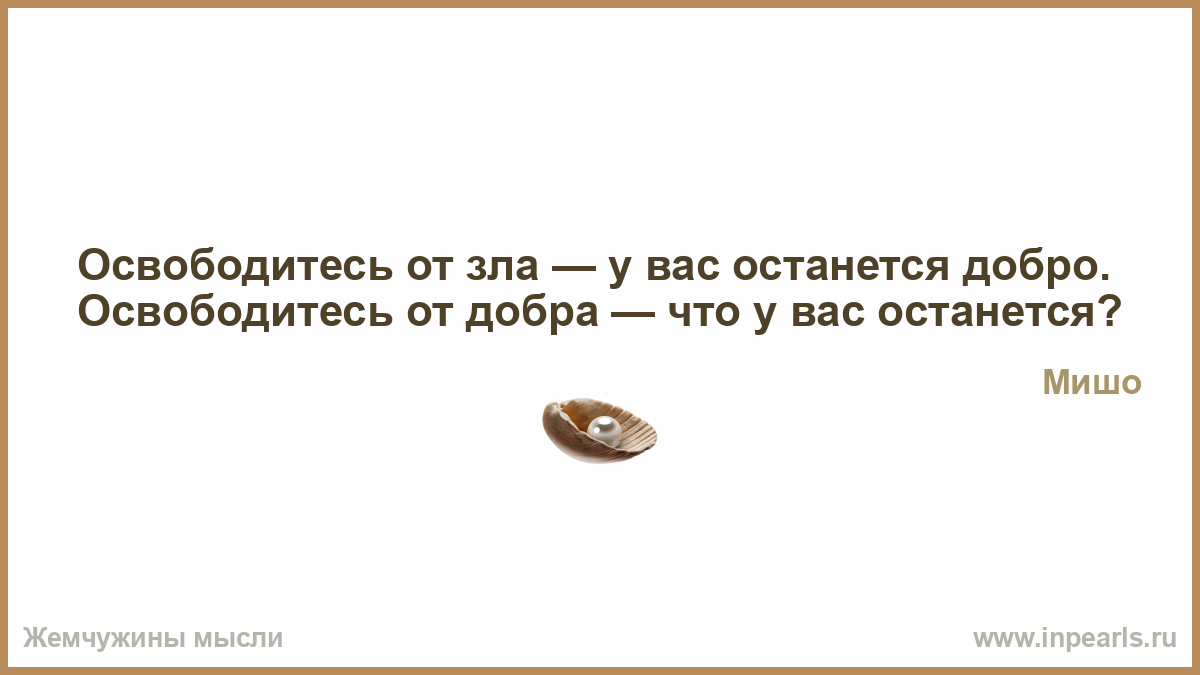 Освободитесь от зла — у вас останется добро. Освободитесь от добра — что у вас останется?

Мишо

Жемчужины мысли

www.inpearls.ru